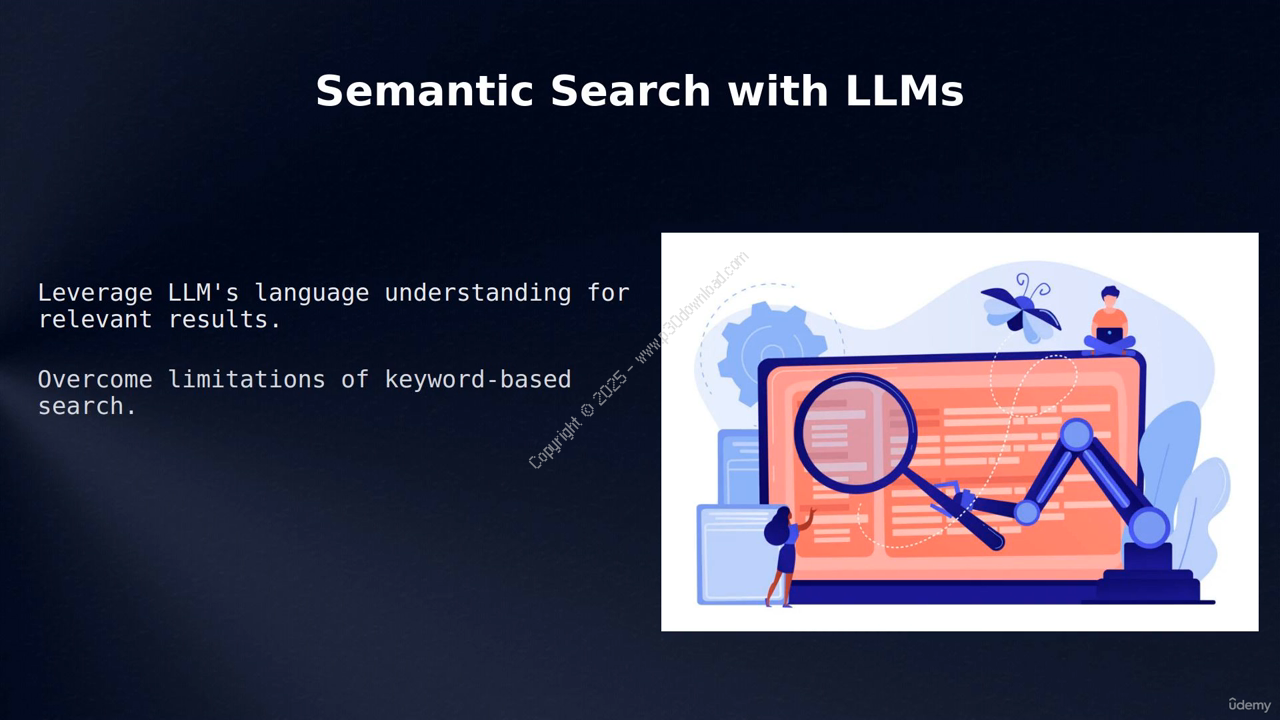 Semantic Search with LLMs

Leverage LLM's language understanding for relevant results.

Overcome limitations of keyword-based search.

Copyright © 2025 - www.p30download.com

ûdemy